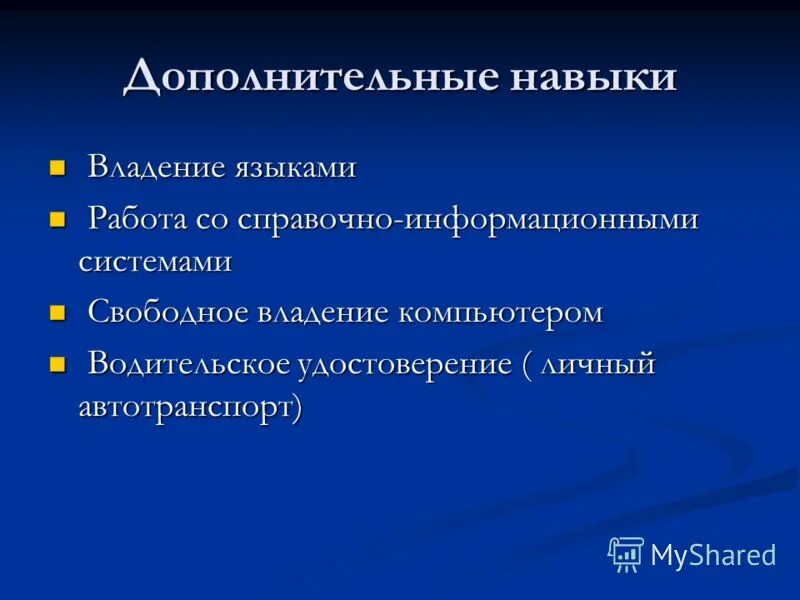 Дополнительные навыки

- Владение языками
- Работа со справочно-информационными системами
- Свободное владение компьютером
- Водительское удостоверение ( личный автотранспорт)

MyShared